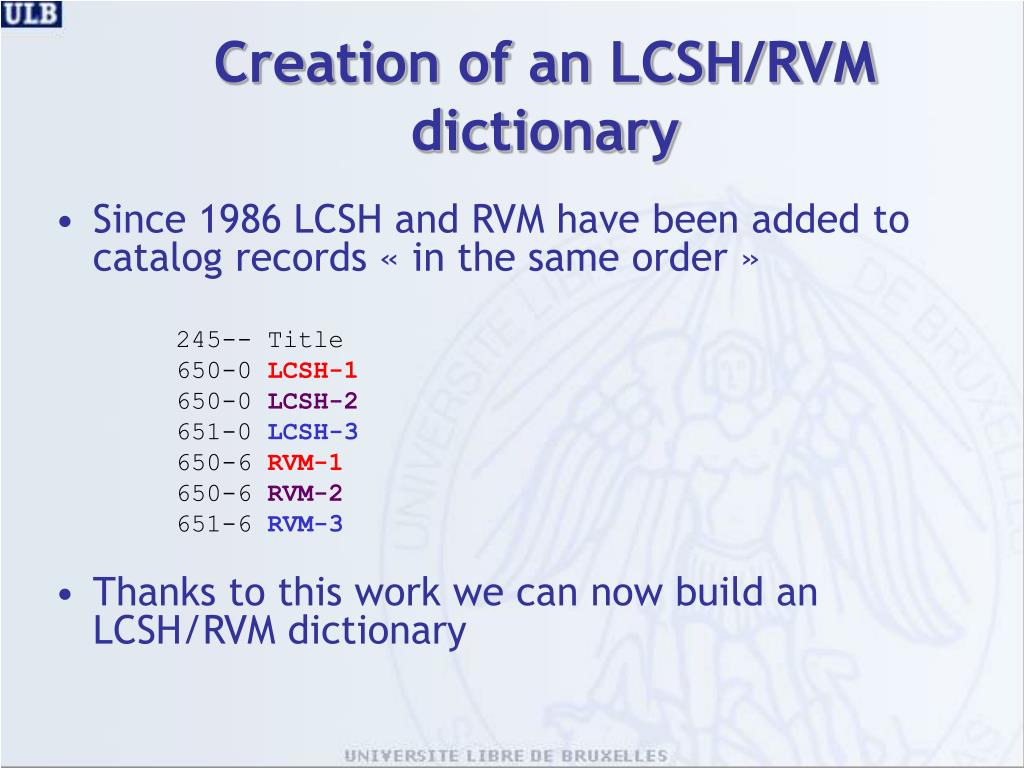 ULB

Creation of an LCSH/RVM dictionary

• Since 1986 LCSH and RVM have been added to catalog records « in the same order »

245-- Title
650-0 LCSH-1
650-0 LCSH-2
651-0 LCSH-3
650-6 RVM-1
650-6 RVM-2
651-6 RVM-3

• Thanks to this work we can now build an LCSH/RVM dictionary

UNIVERSITE LIBRE DE BRUXELLES